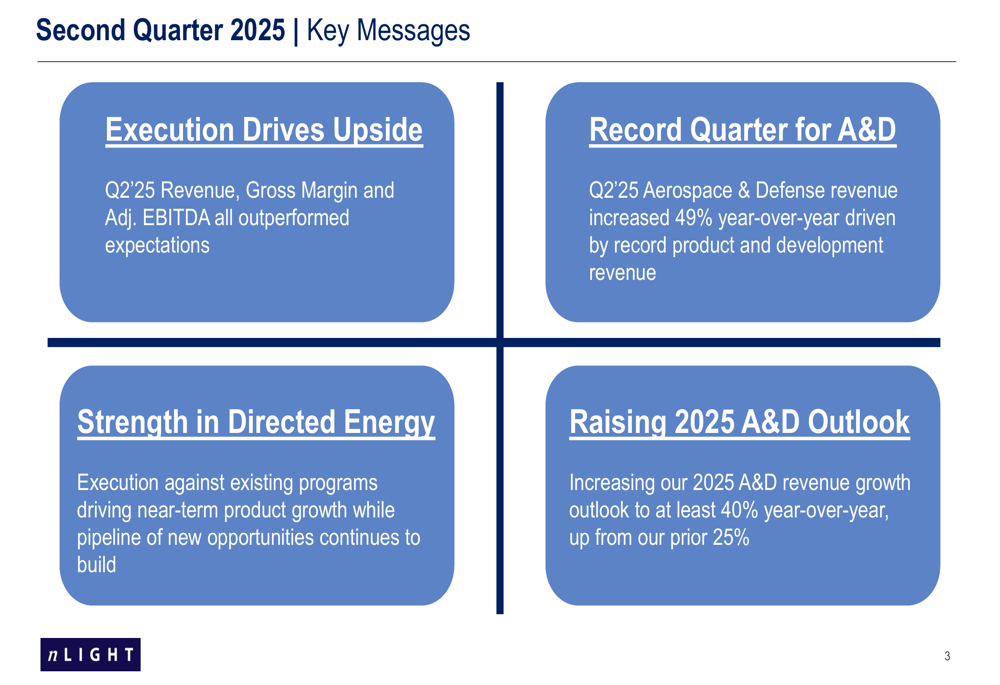 Second Quarter 2025 | Key Messages

Execution Drives Upside

Q2'25 Revenue, Gross Margin and Adj. EBITDA all outperformed expectations

Record Quarter for A&D

Q2'25 Aerospace & Defense revenue increased 49% year-over-year driven by record product and development revenue

Strength in Directed Energy

Execution against existing programs driving near-term product growth while pipeline of new opportunities continues to build

Raising 2025 A&D Outlook

Increasing our 2025 A&D revenue growth outlook to at least 40% year-over-year, up from our prior 25%

nLIGHT

3